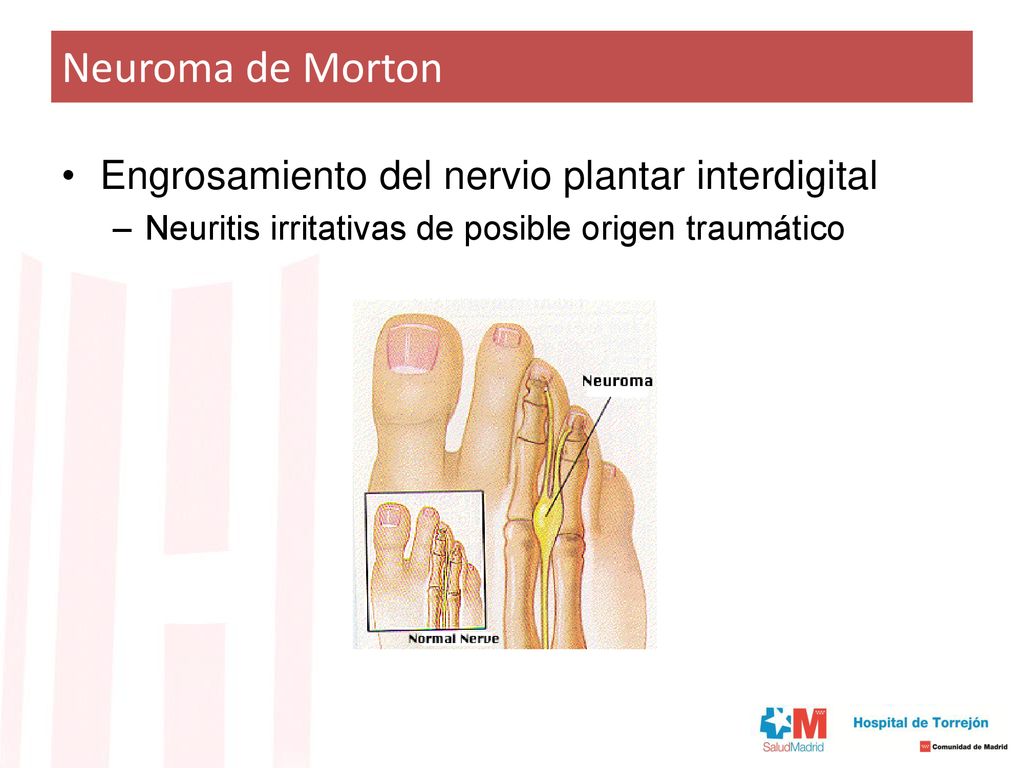 Neuroma de Morton

• Engrosamiento del nervio plantar interdigital
– Neuritis irritativas de posible origen traumático

Neuroma

Normal Nerve

SaludMadrid

Hospital de Torrejón

Comunidad de Madrid